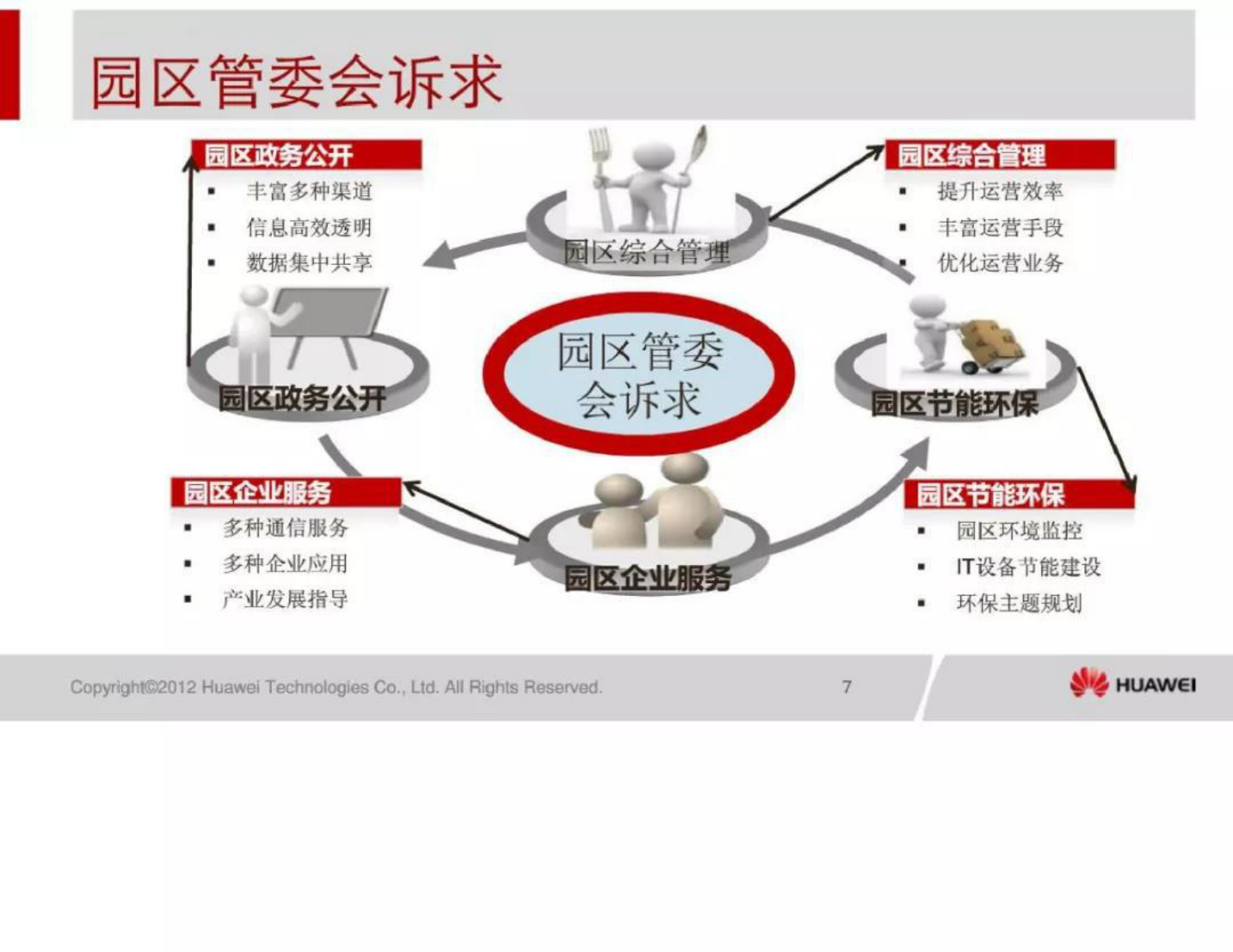 园区管委会诉求

园区政务公开
- 丰富多种渠道
- 信息高效透明
- 数据集中共享

园区综合管理

园区综合管理
- 提升运营效率
- 丰富运营手段
- 优化运营业务

园区政务公开

园区管委会诉求

园区节能环保

园区企业服务
- 多种通信服务
- 多种企业应用
- 产业发展指导

园区企业服务

园区节能环保
- 园区环境监控
- IT设备节能建设
- 环保主题规划

Copyright©2012 Huawei Technologies Co., Ltd. All Rights Reserved.

7

HUAWEI